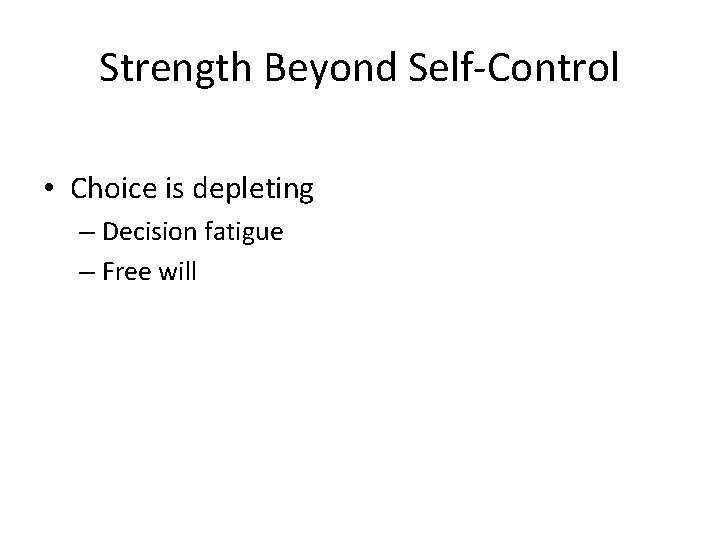 Strength Beyond Self-Control

• Choice is depleting
– Decision fatigue
– Free will